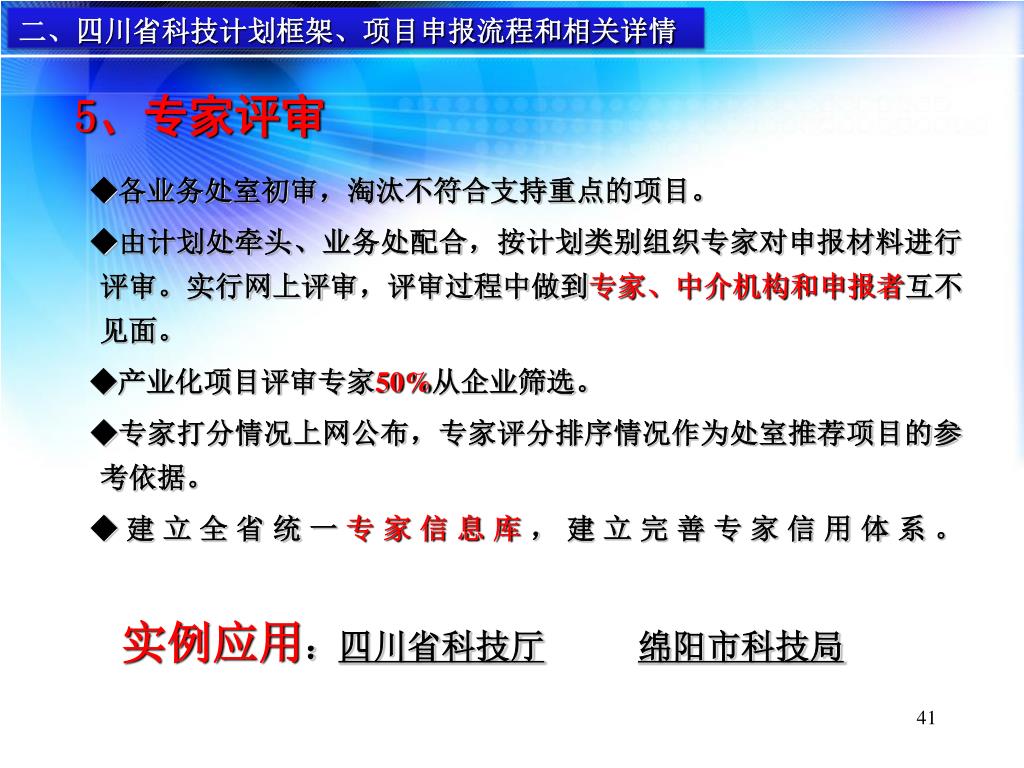 二、四川省科技计划框架、项目申报流程和相关详情

5、专家评审

◆各业务处室初审，淘汰不符合支持重点的项目。

◆由计划处牵头、业务处配合，按计划类别组织专家对申报材料进行评审。实行网上评审，评审过程中做到专家、中介机构和申报者互不见面。

◆产业化项目评审专家50%从企业筛选。

◆专家打分情况上网公布，专家评分排序情况作为处室推荐项目的参考依据。

◆建立全省统一专家信息库，建立完善专家信用体系。

实例应用：四川省科技厅　　绵阳市科技局

41